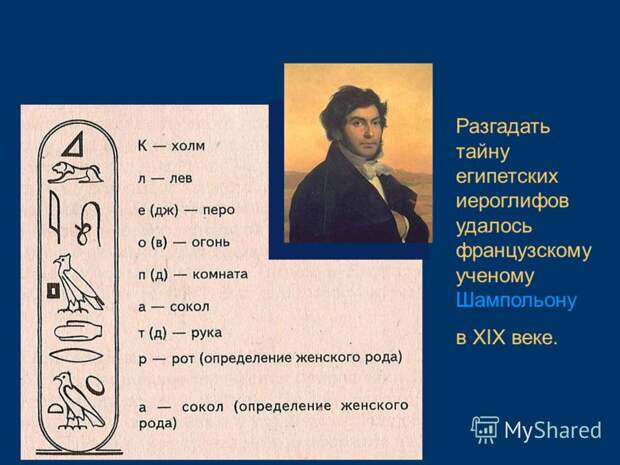 К — холм
л — лев
е (дж) — перо
о (в) — огонь
п (д) — комната
а — сокол
т (д) — рука
р — рот (определение женского рода)
а — сокол (определение женского рода)

Разгадать тайну египетских иероглифов удалось французскому ученому Шампольону

в XIX веке.

MyShared